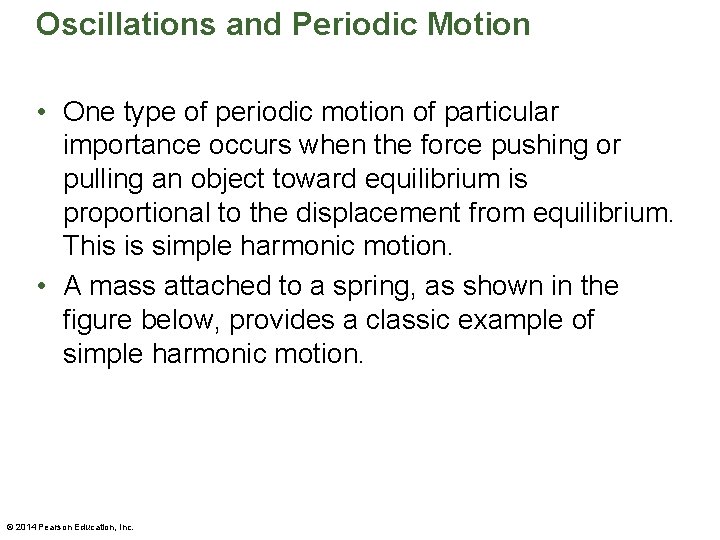 Oscillations and Periodic Motion

• One type of periodic motion of particular importance occurs when the force pushing or pulling an object toward equilibrium is proportional to the displacement from equilibrium. This is simple harmonic motion.

• A mass attached to a spring, as shown in the figure below, provides a classic example of simple harmonic motion.

© 2014 Pearson Education, Inc.